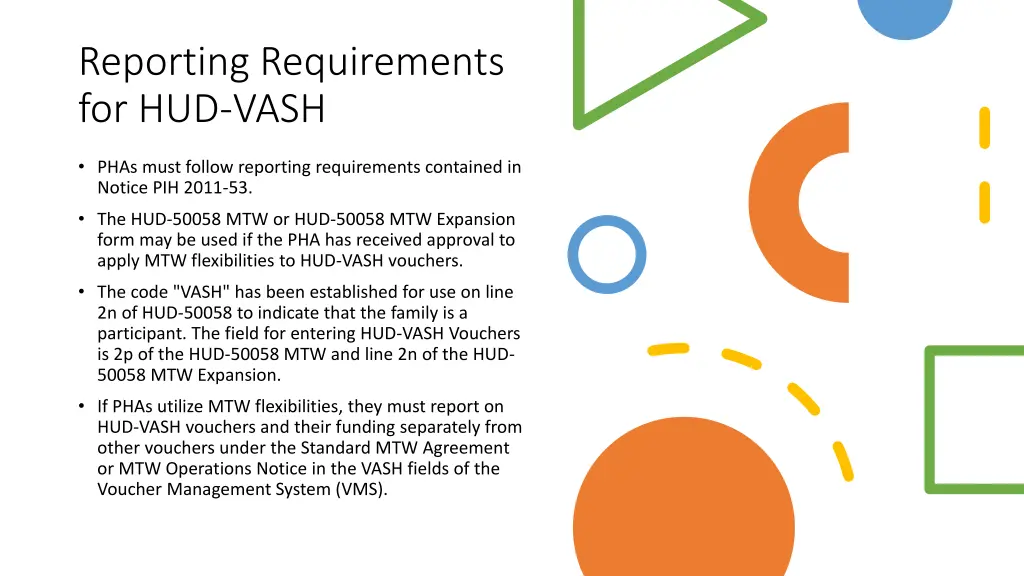 Reporting Requirements for HUD-VASH

• PHAs must follow reporting requirements contained in Notice PIH 2011-53.

• The HUD-50058 MTW or HUD-50058 MTW Expansion form may be used if the PHA has received approval to apply MTW flexibilities to HUD-VASH vouchers.

• The code "VASH" has been established for use on line 2n of HUD-50058 to indicate that the family is a participant. The field for entering HUD-VASH Vouchers is 2p of the HUD-50058 MTW and line 2n of the HUD-50058 MTW Expansion.

• If PHAs utilize MTW flexibilities, they must report on HUD-VASH vouchers and their funding separately from other vouchers under the Standard MTW Agreement or MTW Operations Notice in the VASH fields of the Voucher Management System (VMS).